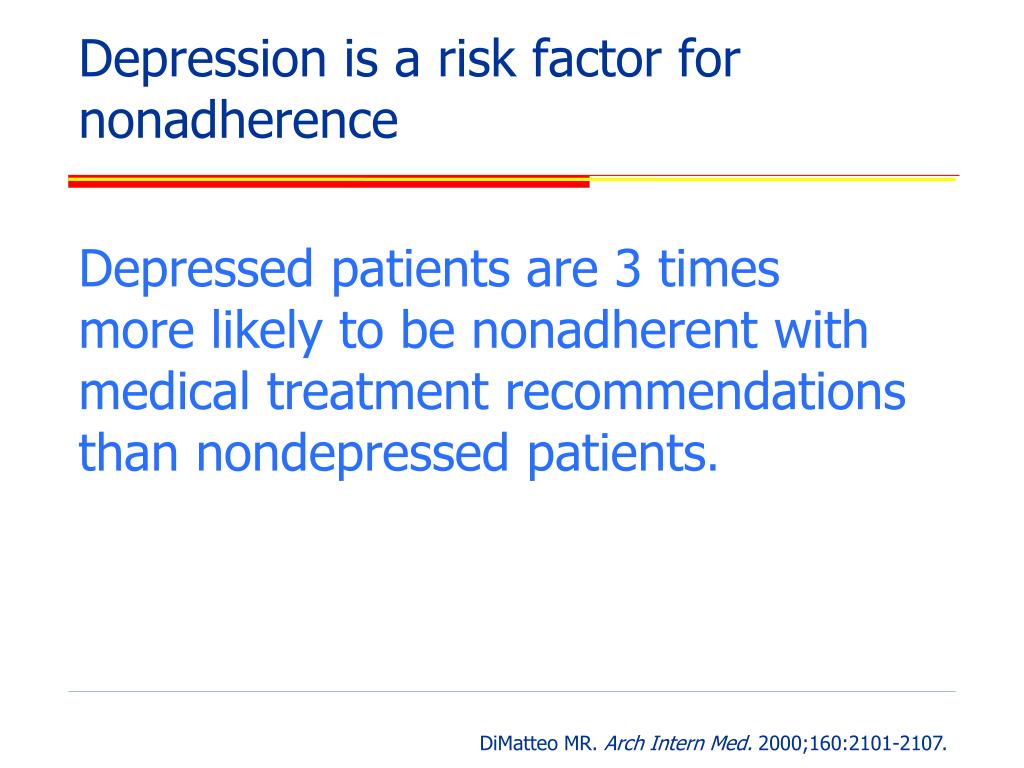 Depression is a risk factor for nonadherence

Depressed patients are 3 times more likely to be nonadherent with medical treatment recommendations than nondepressed patients.

DiMatteo MR. Arch Intern Med. 2000;160:2101-2107.